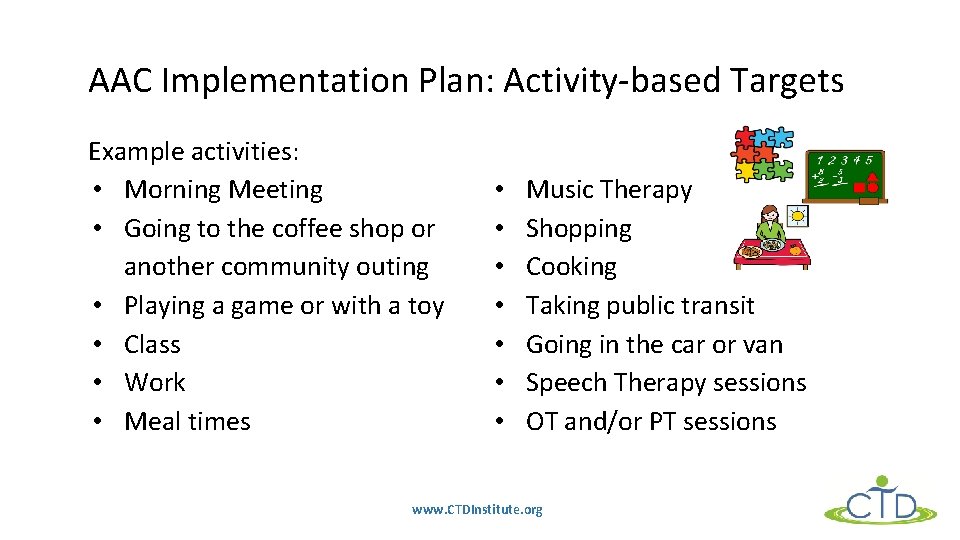 AAC Implementation Plan: Activity-based Targets

Example activities:
• Morning Meeting
• Going to the coffee shop or another community outing
• Playing a game or with a toy
• Class
• Work
• Meal times

• Music Therapy
• Shopping
• Cooking
• Taking public transit
• Going in the car or van
• Speech Therapy sessions
• OT and/or PT sessions

1 2 3 4 5

www.CTDInstitute.org

CTD